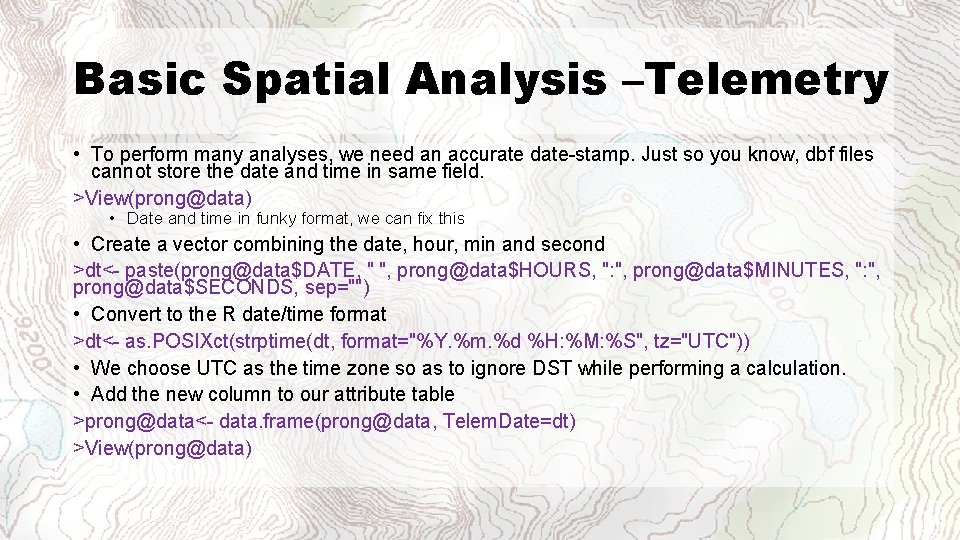 Basic Spatial Analysis –Telemetry

• To perform many analyses, we need an accurate date-stamp. Just so you know, dbf files cannot store the date and time in same field.

>View(prong@data)

• Date and time in funky format, we can fix this

• Create a vector combining the date, hour, min and second

>dt<- paste(prong@data$DATE, " ", prong@data$HOURS, ":", prong@data$MINUTES, ":", prong@data$SECONDS, sep="")

• Convert to the R date/time format

>dt<- as.POSIXct(strptime(dt, format="%Y.%m.%d %H:%M:%S", tz="UTC"))

• We choose UTC as the time zone so as to ignore DST while performing a calculation.

• Add the new column to our attribute table

>prong@data<- data.frame(prong@data, TelemDate=dt)

>View(prong@data)

9200